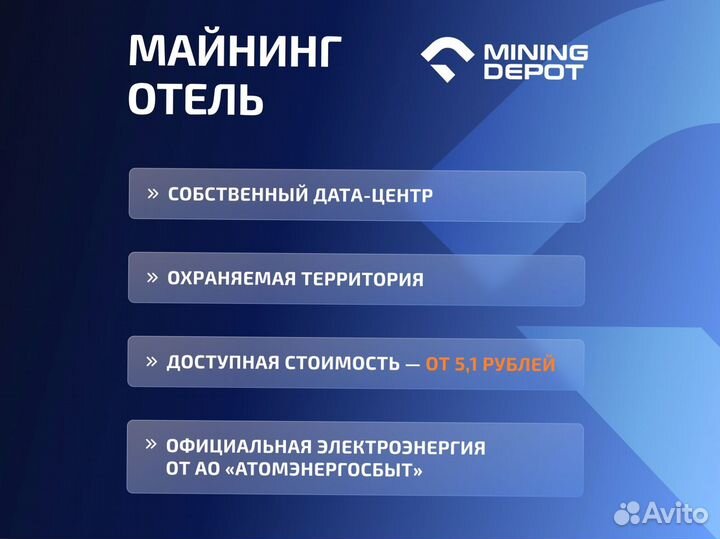 МАЙНИНГ ОТЕЛЬ

MINING DEPOT

» СОБСТВЕННЫЙ ДАТА-ЦЕНТР

» ОХРАНЯЕМАЯ ТЕРРИТОРИЯ

» ДОСТУПНАЯ СТОИМОСТЬ — ОТ 5,1 РУБЛЕЙ

» ОФИЦИАЛЬНАЯ ЭЛЕКТРОЭНЕРГИЯ ОТ АО «АТОМЭНЕРГОСБЫТ»

Avito